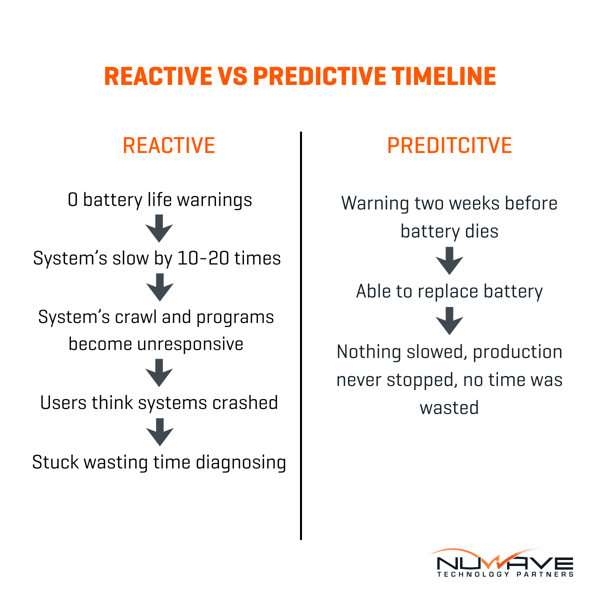 REACTIVE VS PREDICTIVE TIMELINE

REACTIVE

0 battery life warnings

System's slow by 10-20 times

System's crawl and programs become unresponsive

Users think systems crashed

Stuck wasting time diagnosing

PREDITCITVE

Warning two weeks before battery dies

Able to replace battery

Nothing slowed, production never stopped, no time was wasted

NUWAVE
TECHNOLOGY PARTNERS